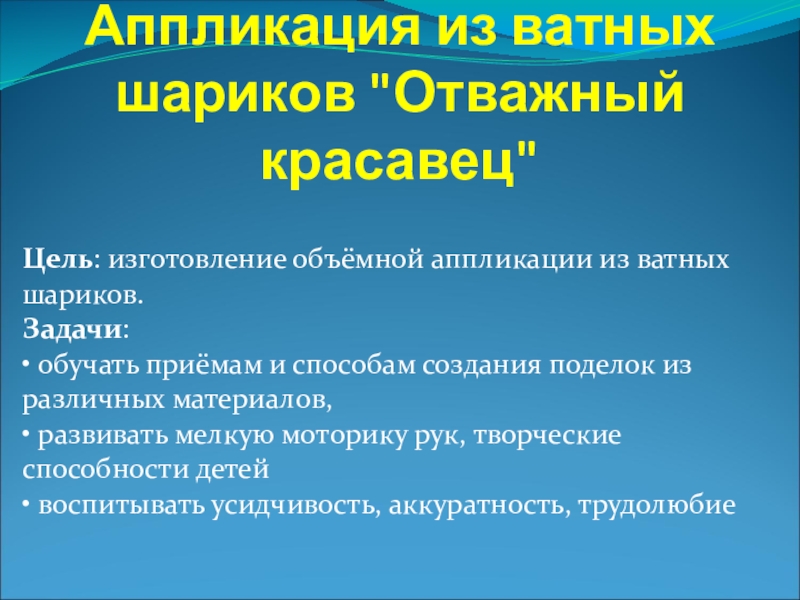 Аппликация из ватных шариков "Отважный красавец"

Цель: изготовление объёмной аппликации из ватных шариков.
Задачи:
• обучать приёмам и способам создания поделок из различных материалов,
• развивать мелкую моторику рук, творческие способности детей
• воспитывать усидчивость, аккуратность, трудолюбие